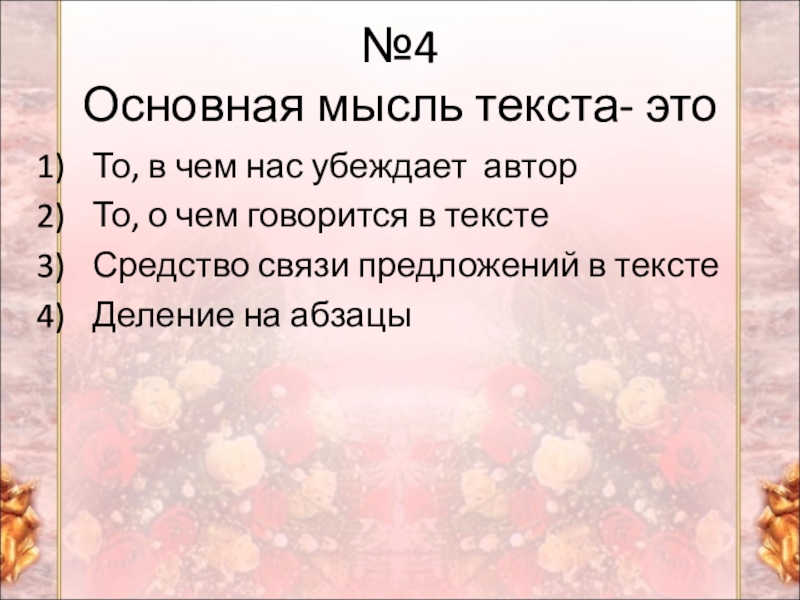 №4
Основная мысль текста- это

1) То, в чем нас убеждает автор
2) То, о чем говорится в тексте
3) Средство связи предложений в тексте
4) Деление на абзацы